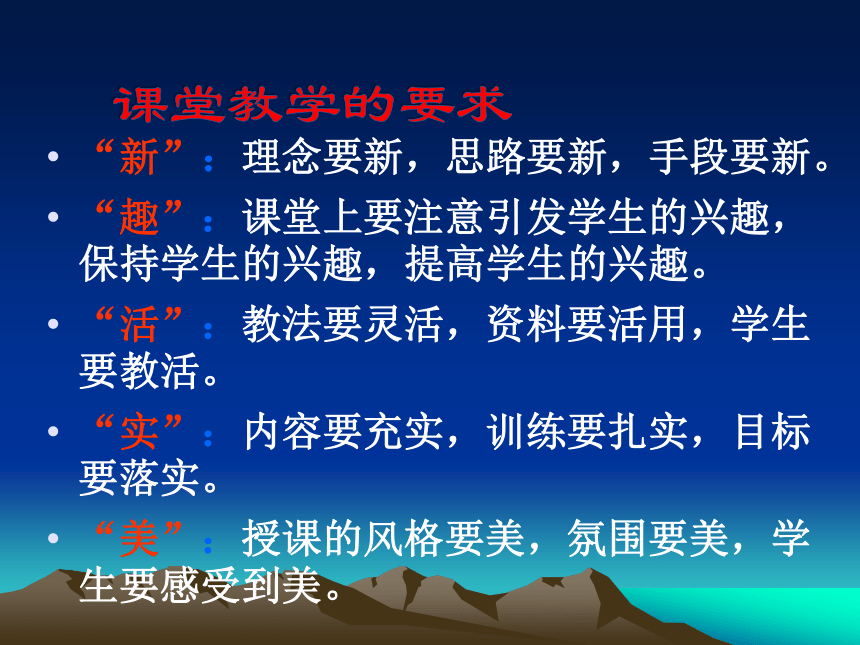 课堂教学的要求

• “新”：理念要新，思路要新，手段要新。

• “趣”：课堂上要注意引发学生的兴趣，保持学生的兴趣，提高学生的兴趣。

• “活”：教法要灵活，资料要活用，学生要教活。

• “实”：内容要充实，训练要扎实，目标要落实。

• “美”：授课的风格要美，氛围要美，学生要感受到美。